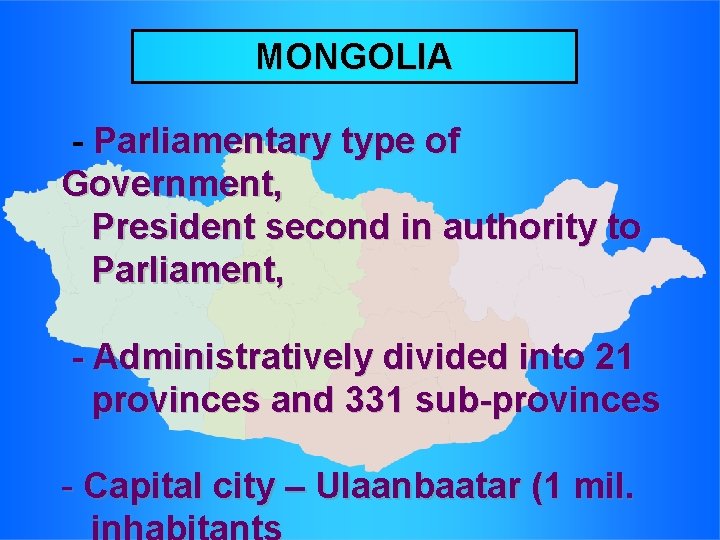 MONGOLIA

- Parliamentary type of Government,
President second in authority to Parliament,

- Administratively divided into 21 provinces and 331 sub-provinces

- Capital city – Ulaanbaatar (1 mil. inhabitants